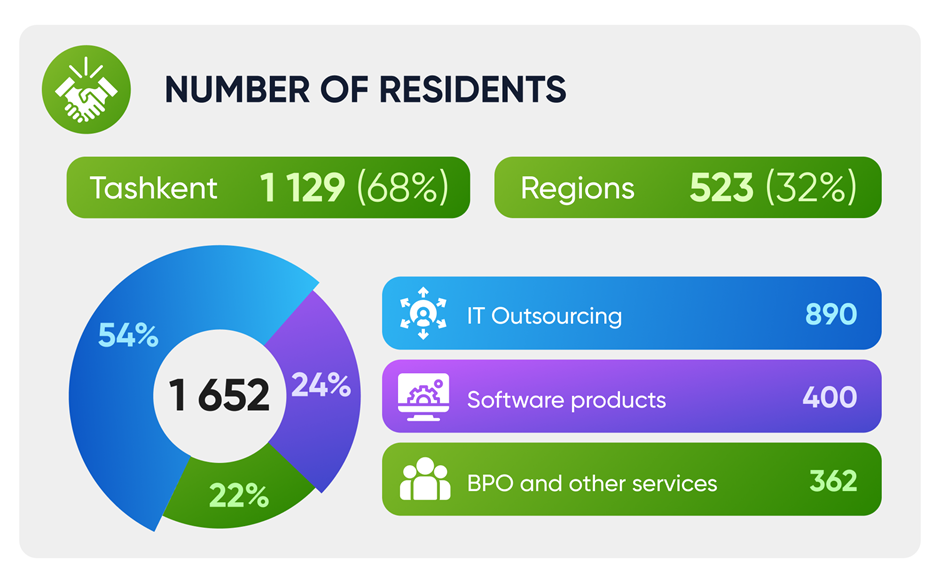 NUMBER OF RESIDENTS

Tashkent 1 129 (68%)

Regions 523 (32%)

54%

1 652

24%

22%

IT Outsourcing 890

Software products 400

BPO and other services 362